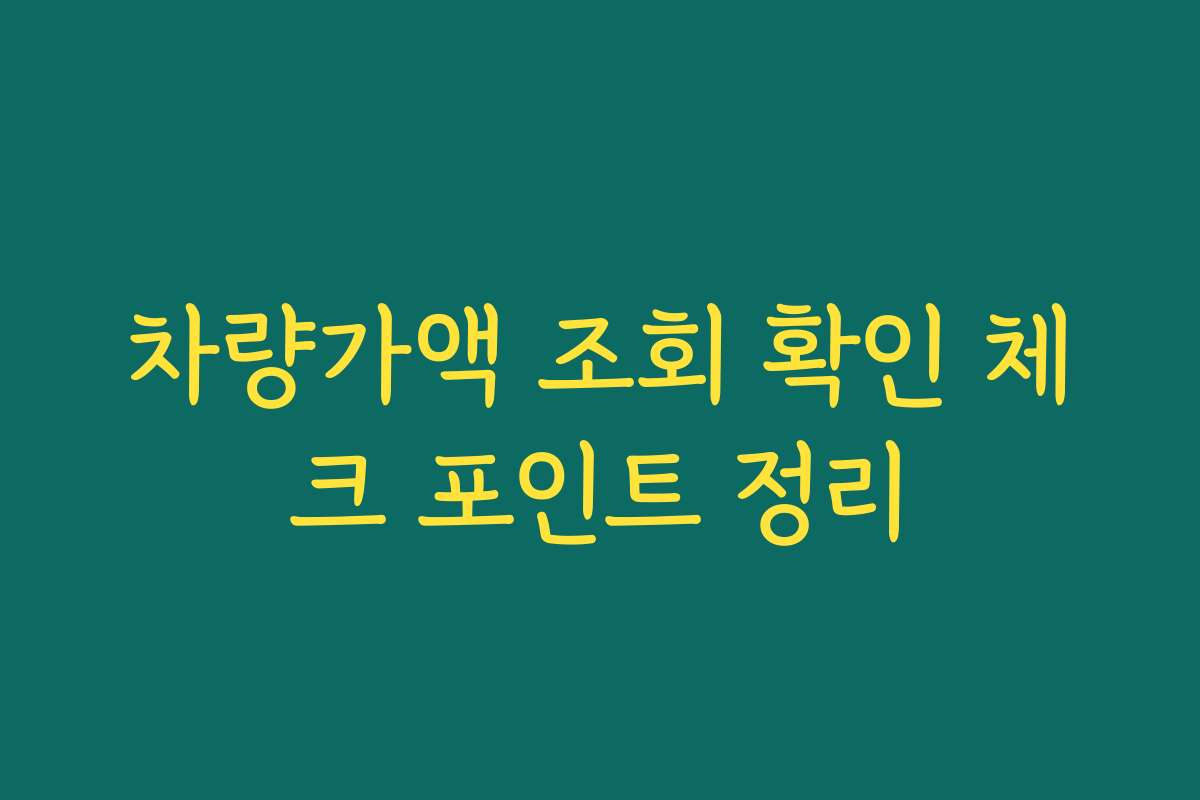 차량가액 조회 확인 체크 포인트 정리